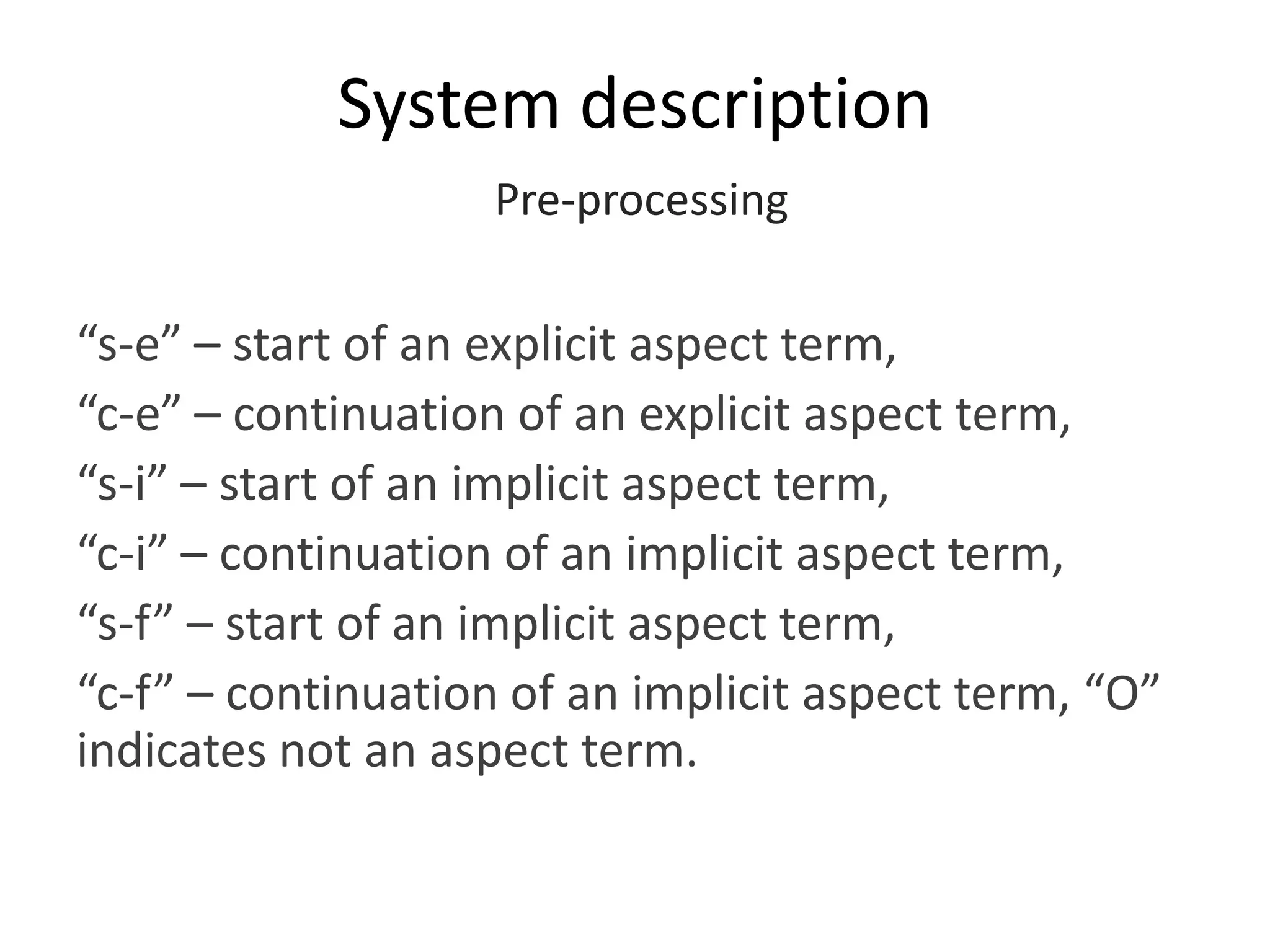 System description

Pre-processing

“s-e” – start of an explicit aspect term,

“c-e” – continuation of an explicit aspect term,

“s-i” – start of an implicit aspect term,

“c-i” – continuation of an implicit aspect term,

“s-f” – start of an implicit aspect term,

“c-f” – continuation of an implicit aspect term, “O” indicates not an aspect term.